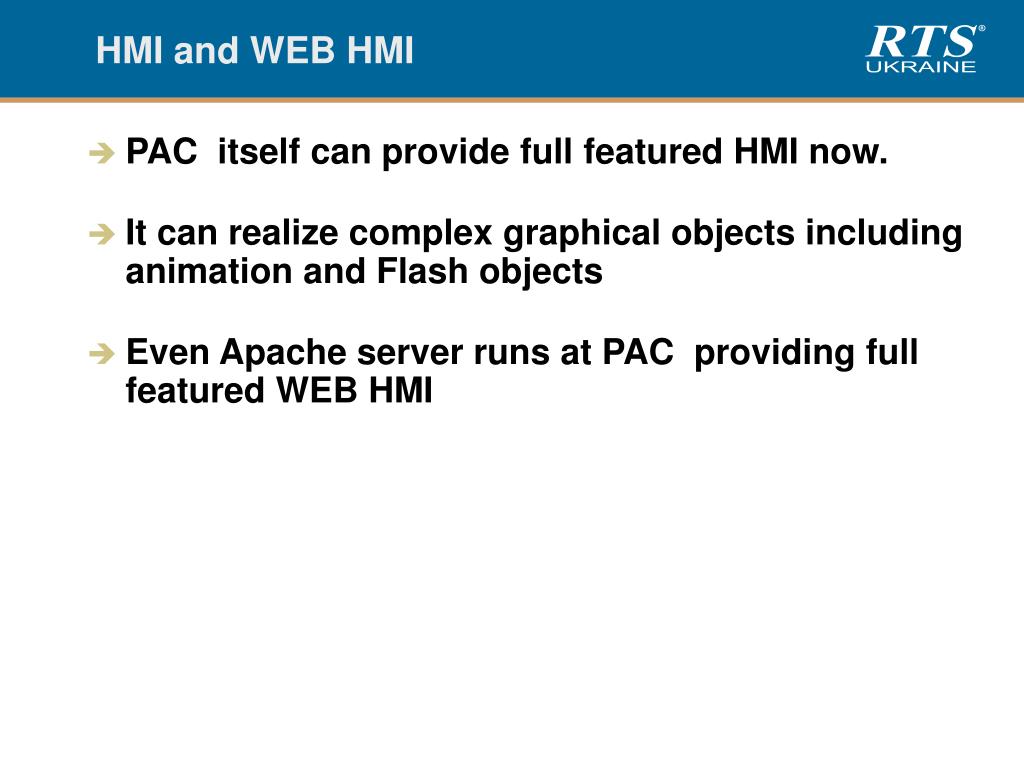 HMI and WEB HMI

RTS®
UKRAINE

➔ PAC itself can provide full featured HMI now.

➔ It can realize complex graphical objects including animation and Flash objects

➔ Even Apache server runs at PAC providing full featured WEB HMI